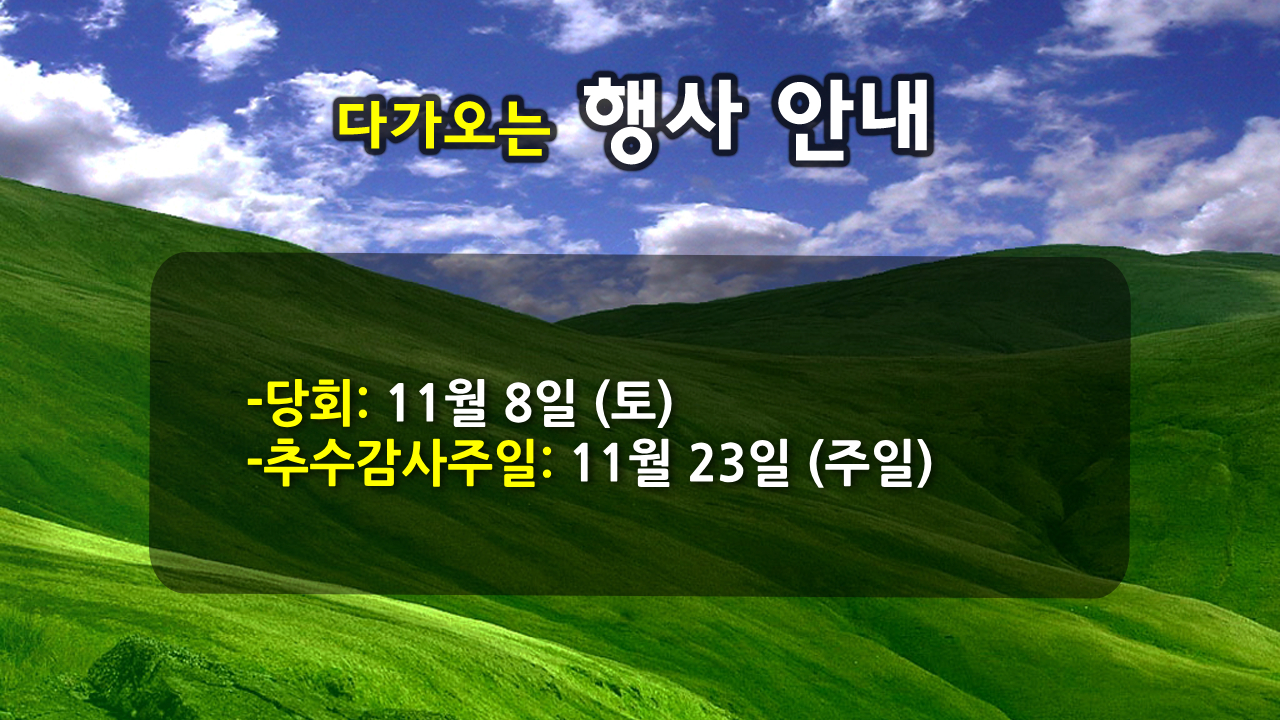 다가오는 행사 안내

-당회: 11월 8일 (토)
-추수감사주일: 11월 23일 (주일)